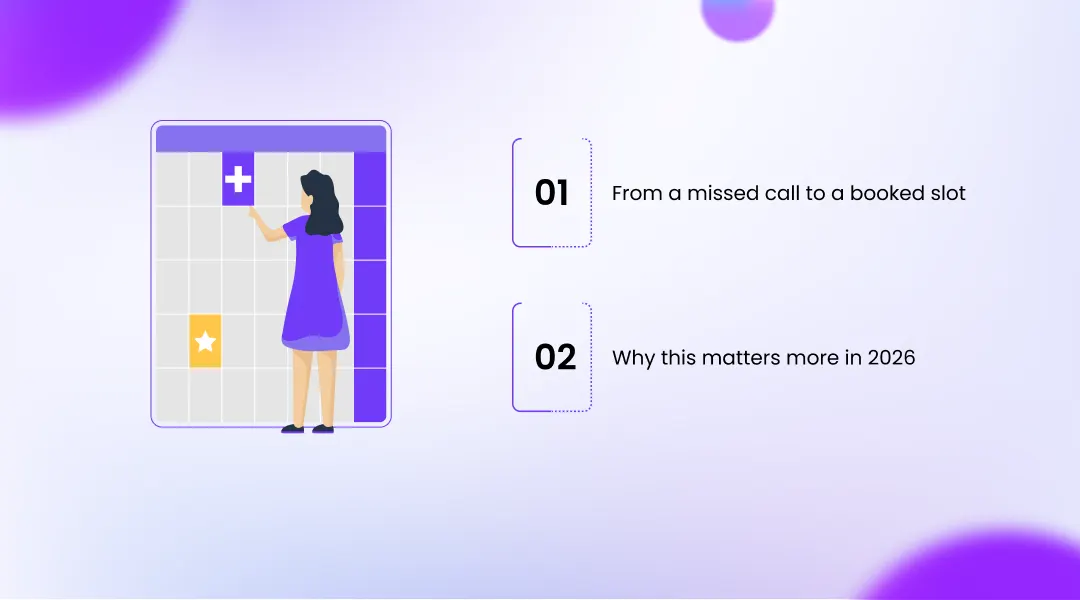 01 From a missed call to a booked slot

02 Why this matters more in 2026